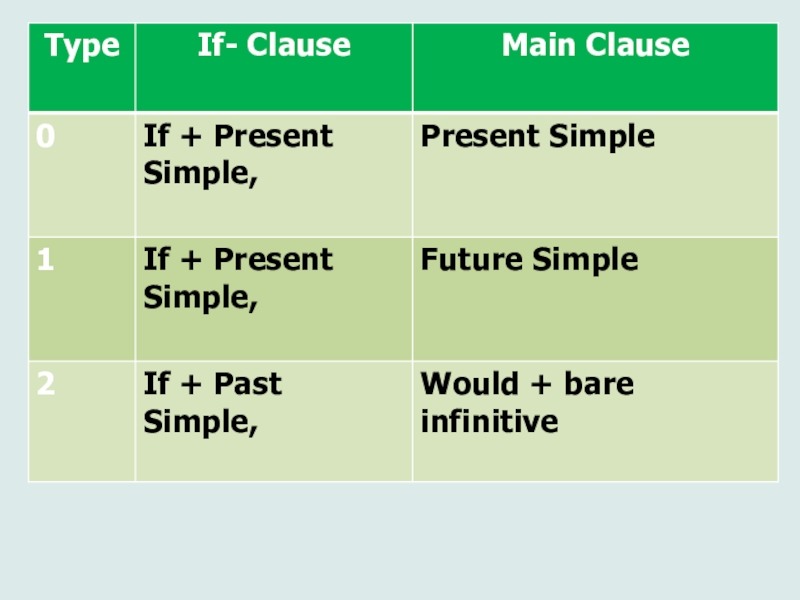 | Type | If- Clause | Main Clause |
|---|---|---|
| 0 | If + Present Simple, | Present Simple |
| 1 | If + Present Simple, | Future Simple |
| 2 | If + Past Simple, | Would + bare infinitive |